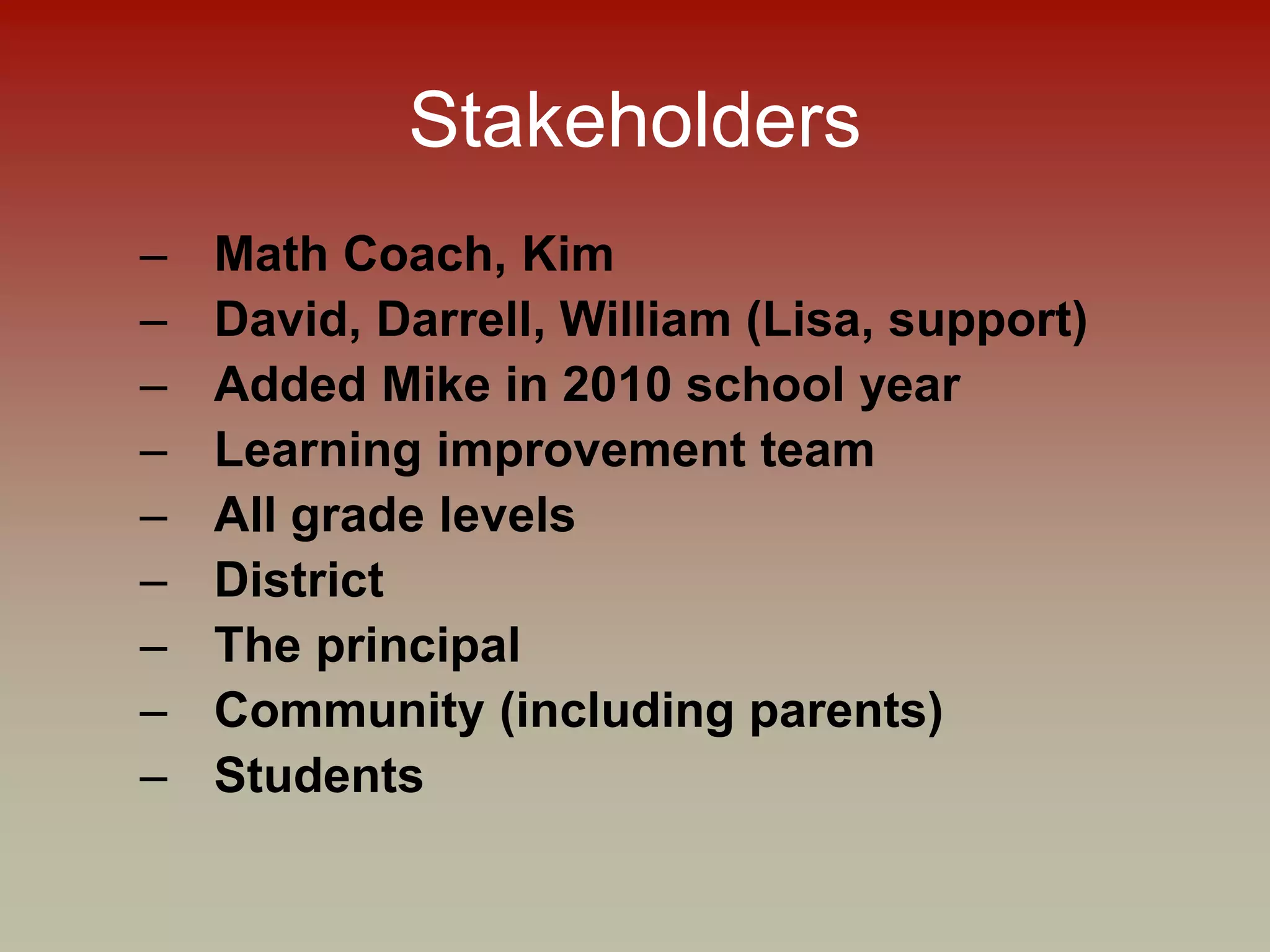 Stakeholders

– Math Coach, Kim
– David, Darrell, William (Lisa, support)
– Added Mike in 2010 school year
– Learning improvement team
– All grade levels
– District
– The principal
– Community (including parents)
– Students